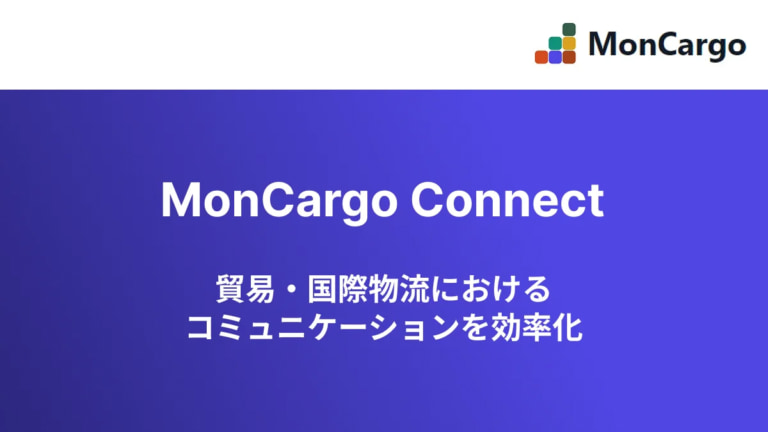 MonCargo

MonCargo Connect

貿易・国際物流における
コミュニケーションを効率化